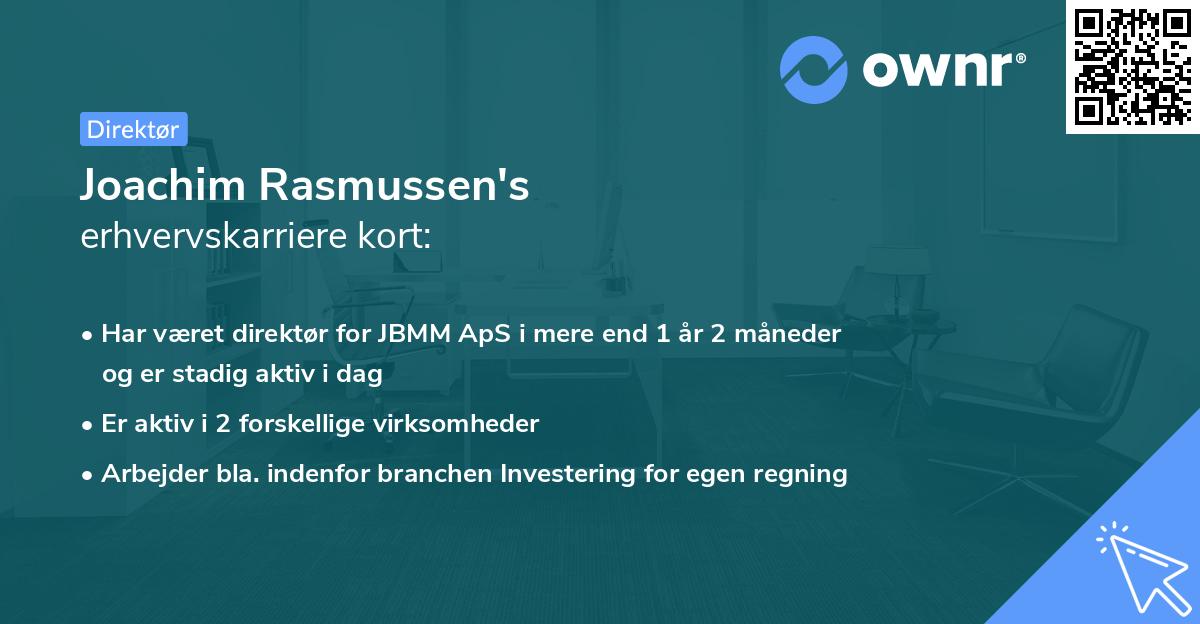 ownr®

Direktør

Joachim Rasmussen's
erhvervskarriere kort:

• Har været direktør for JBMM ApS i mere end 1 år 2 måneder og er stadig aktiv i dag
• Er aktiv i 2 forskellige virksomheder
• Arbejder bla. indenfor branchen Investering for egen regning